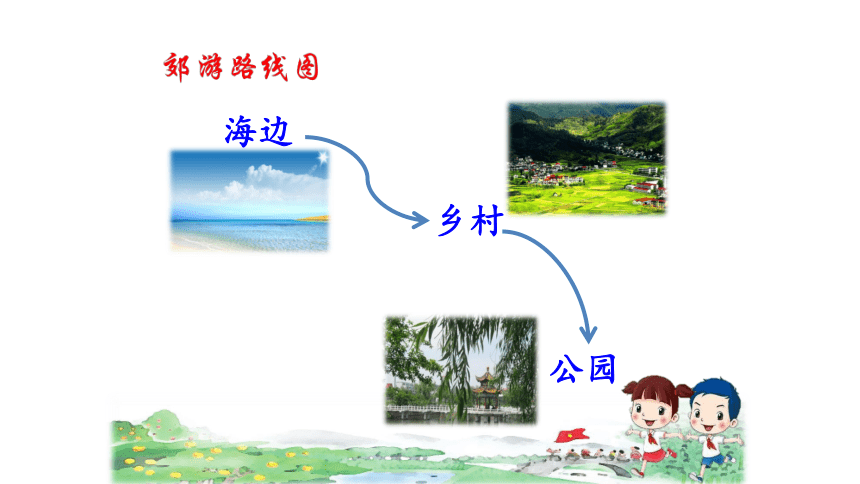 郊游路线图

海边

乡村

公园